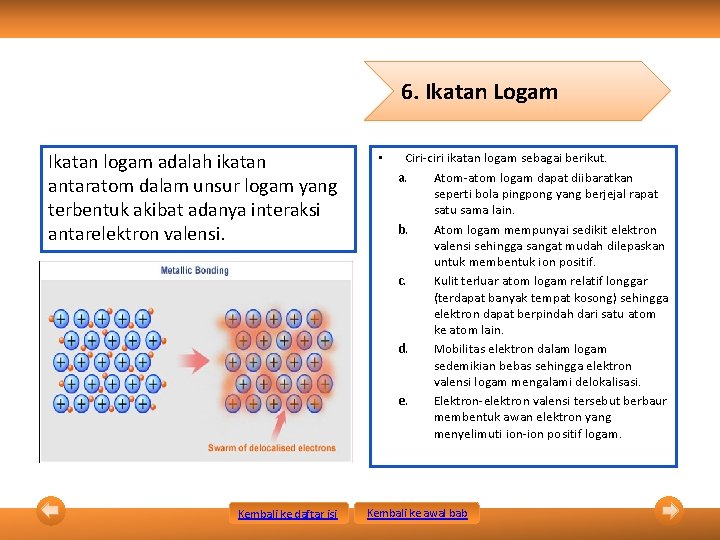 6. Ikatan Logam

Ikatan logam adalah ikatan antaratom dalam unsur logam yang terbentuk akibat adanya interaksi antarelektron valensi.

Metallic Bonding

Swarm of delocalised electrons

• Ciri-ciri ikatan logam sebagai berikut.

a. Atom-atom logam dapat diibaratkan seperti bola pingpong yang berjejal rapat satu sama lain.

b. Atom logam mempunyai sedikit elektron valensi sehingga sangat mudah dilepaskan untuk membentuk ion positif.

c. Kulit terluar atom logam relatif longgar (terdapat banyak tempat kosong) sehingga elektron dapat berpindah dari satu atom ke atom lain.

d. Mobilitas elektron dalam logam sedemikian bebas sehingga elektron valensi logam mengalami delokalisasi.

e. Elektron-elektron valensi tersebut berbaur membentuk awan elektron yang menyelimuti ion-ion positif logam.

Kembali ke daftar isi

Kembali ke awal bab